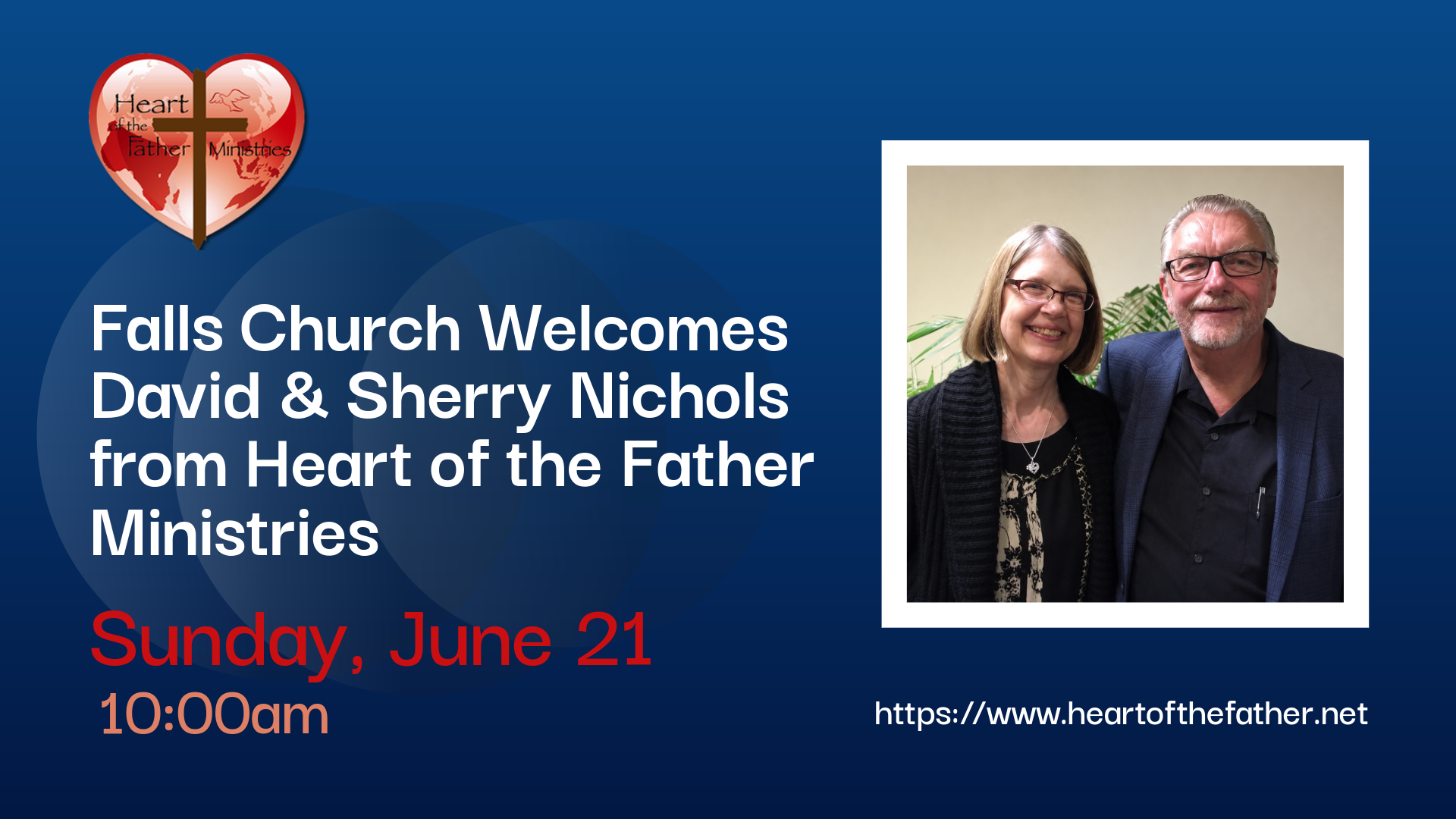 Heart of the Father Ministries

Falls Church Welcomes David & Sherry Nichols from Heart of the Father Ministries

Sunday, June 21
10:00am

https://www.heartofthefather.net